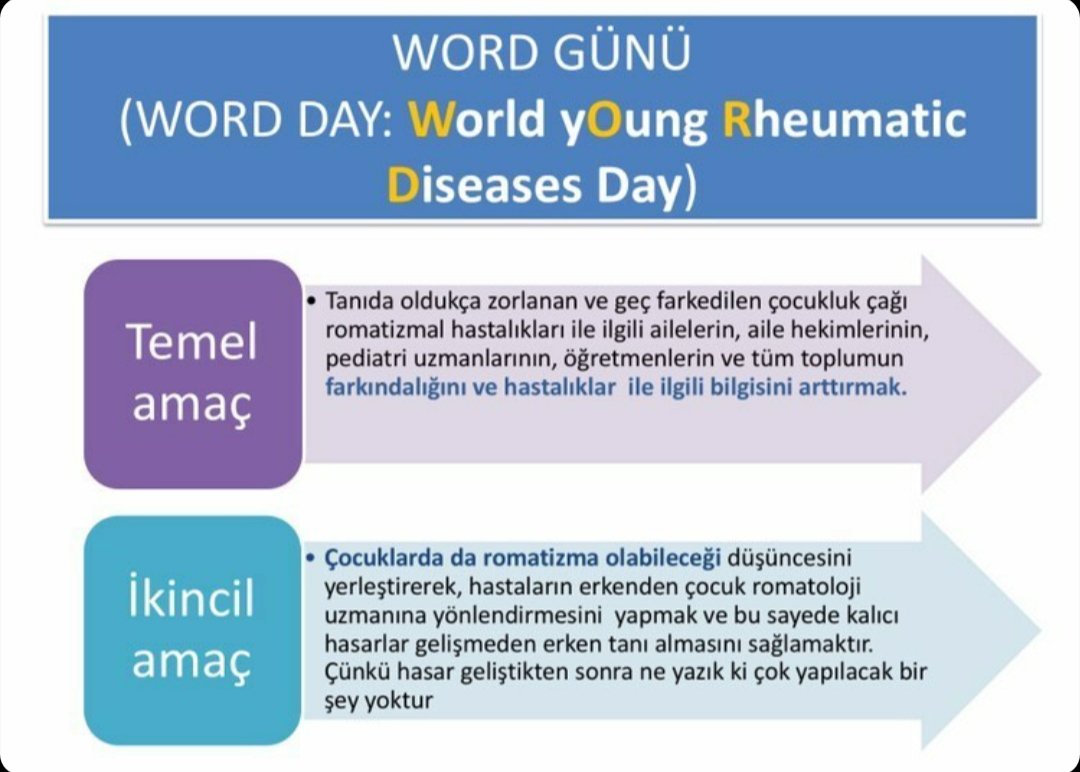 WORD GÜNÜ
(WORD DAY: World yOung Rheumatic Diseases Day)

Temel amaç

• Tanıda oldukça zorlanan ve geç farkedilen çocukluk çağı romatizmal hastalıkları ile ilgili ailelerin, aile hekimlerinin, pediatri uzmanlarının, öğretmenlerin ve tüm toplumun farkındalığını ve hastalıklar ile ilgili bilgisini arttırmak.

İkincil amaç

• Çocuklarda da romatizma olabileceği düşüncesini yerleştirerek, hastaların erkenden çocuk romatoloji uzmanına yönlendirmesini yapmak ve bu sayede kalıcı hasarlar gelişmeden erken tanı almasını sağlamaktır. Çünkü hasar geliştikten sonra ne yazık ki çok yapılacak bir şey yoktur